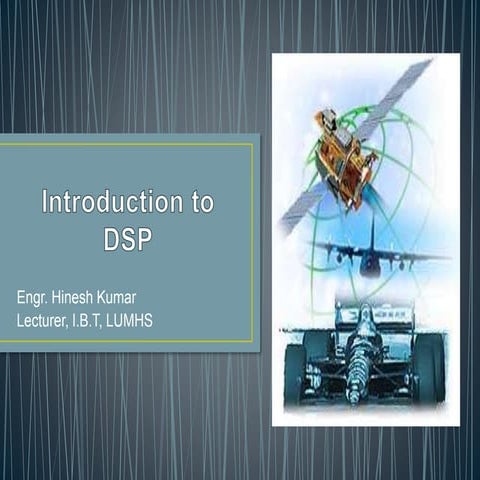 Introduction to DSP

Engr. Hinesh Kumar
Lecturer, I.B.T, LUMHS